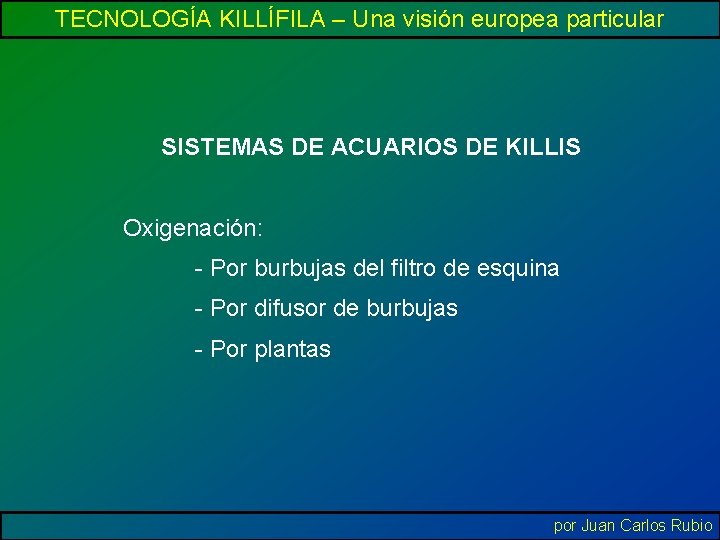 TECNOLOGÍA KILLÍFILA – Una visión europea particular

SISTEMAS DE ACUARIOS DE KILLIS

Oxigenación:

- Por burbujas del filtro de esquina

- Por difusor de burbujas

- Por plantas

por Juan Carlos Rubio